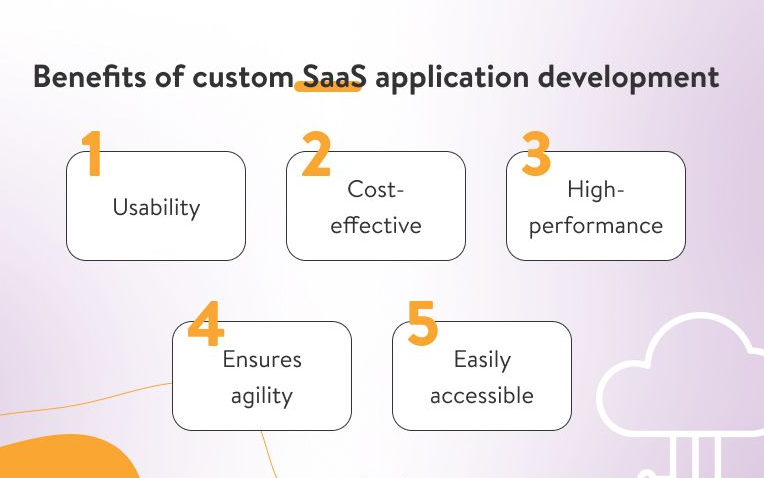 Benefits of custom SaaS application development

1
Usability

2
Cost-effective

3
High-performance

4
Ensures agility

5
Easily accessible